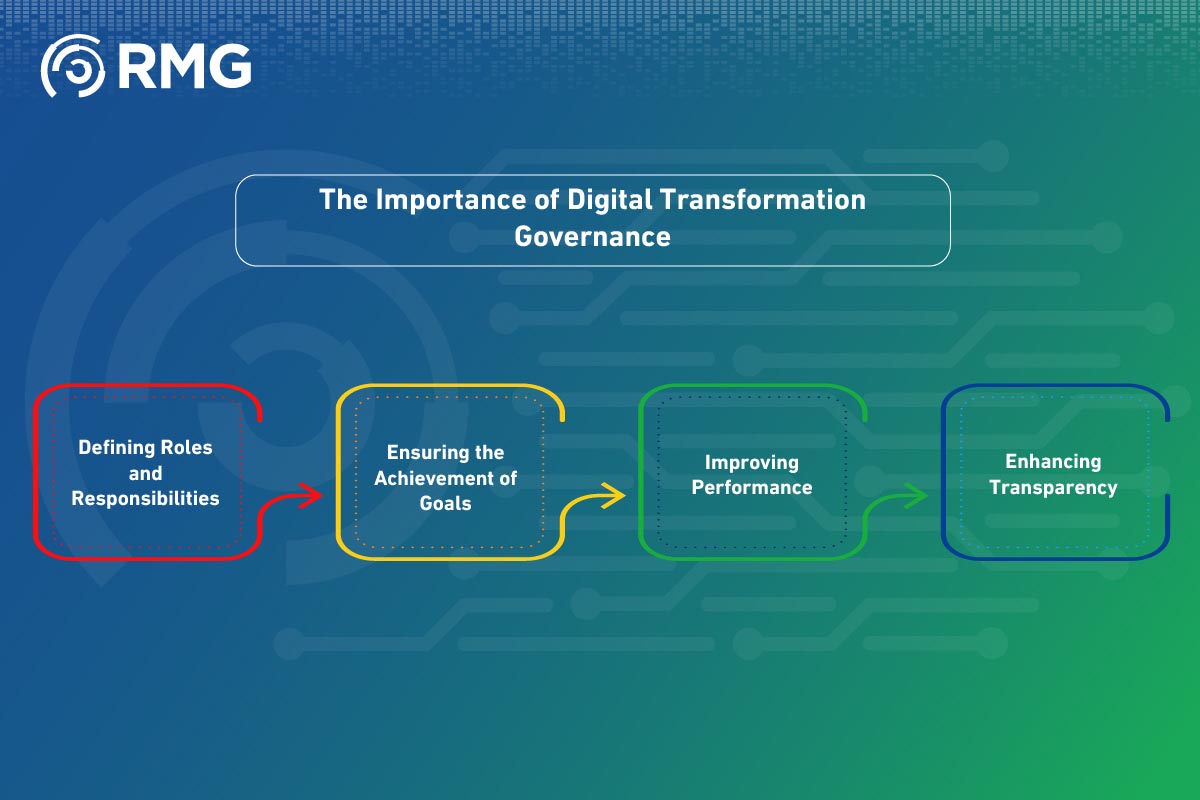 RMG

The Importance of Digital Transformation Governance

Defining Roles and Responsibilities

Ensuring the Achievement of Goals

Improving Performance

Enhancing Transparency